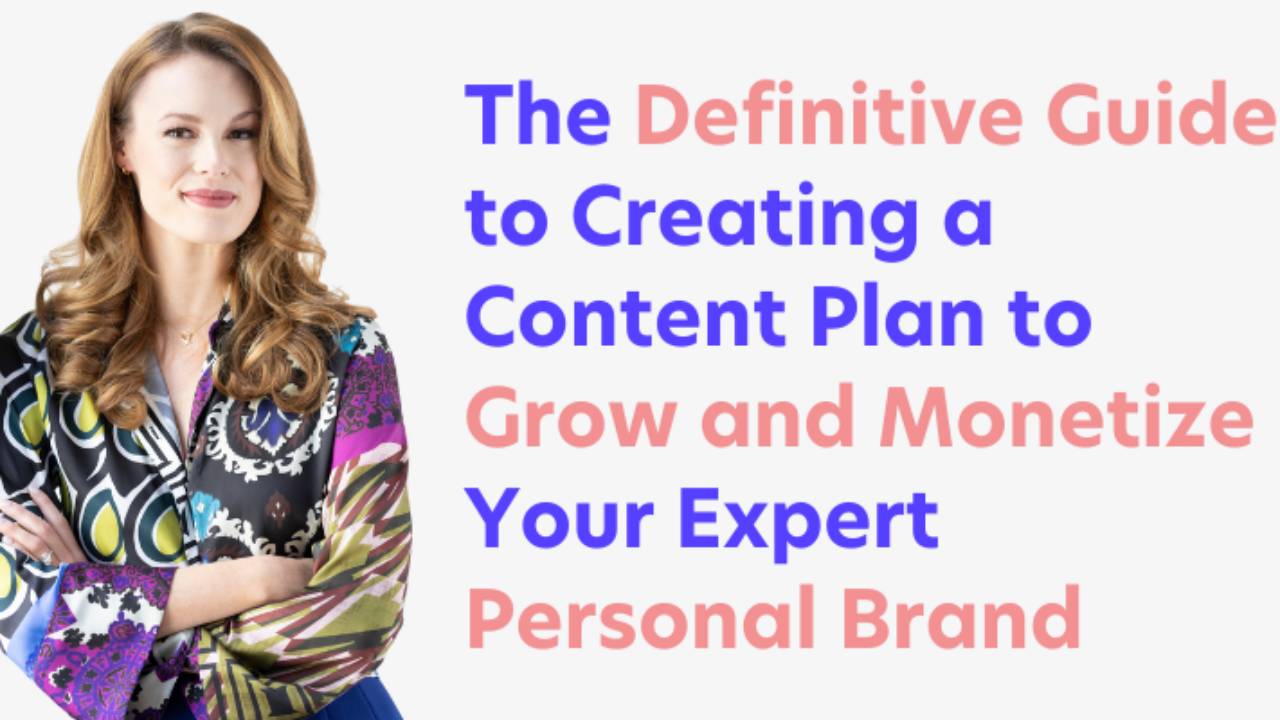 The Definitive Guide to Creating a Content Plan to Grow and Monetize Your Expert Personal Brand